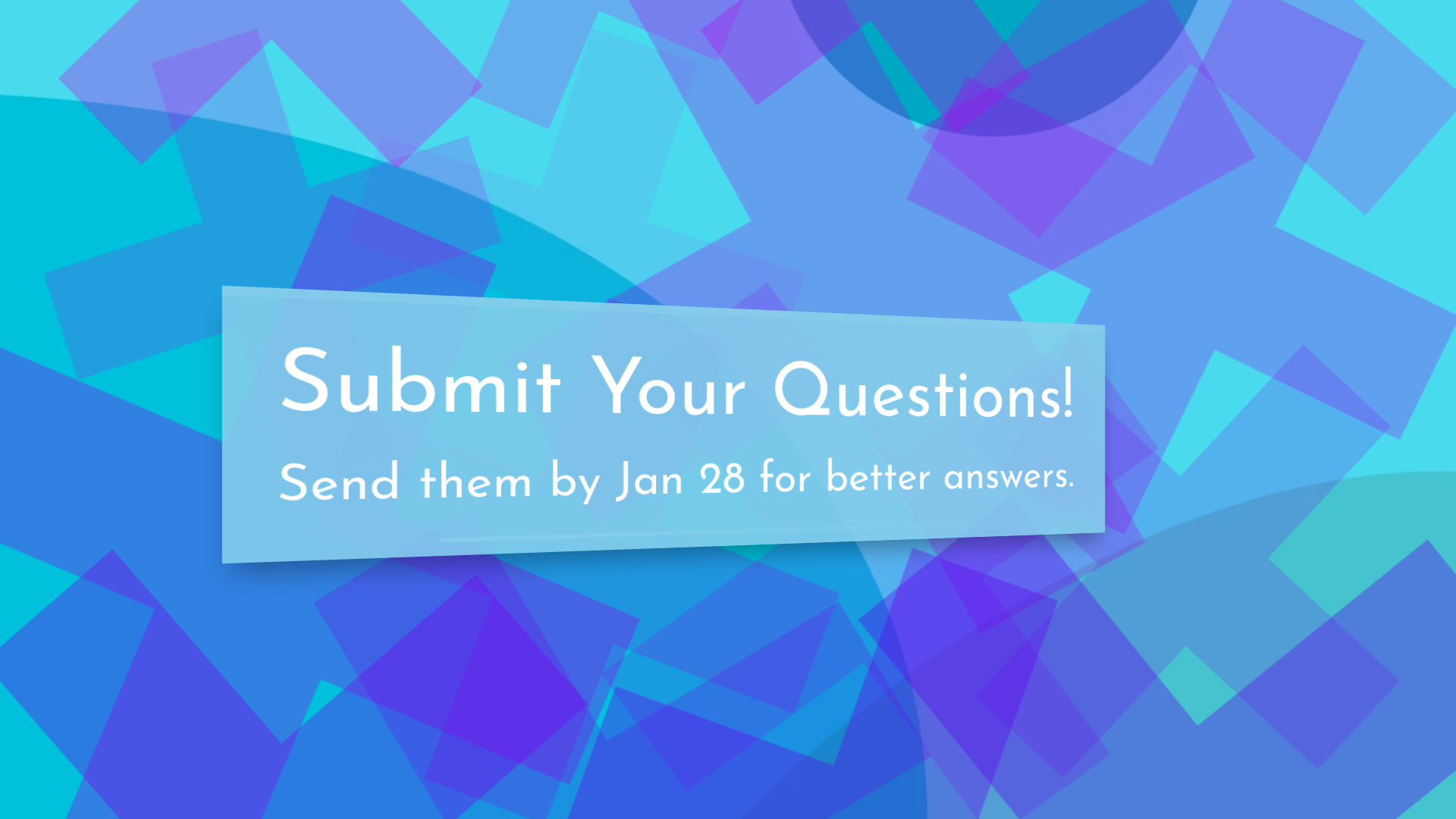 Submit Your Questions!

Send them by Jan 28 for better answers.